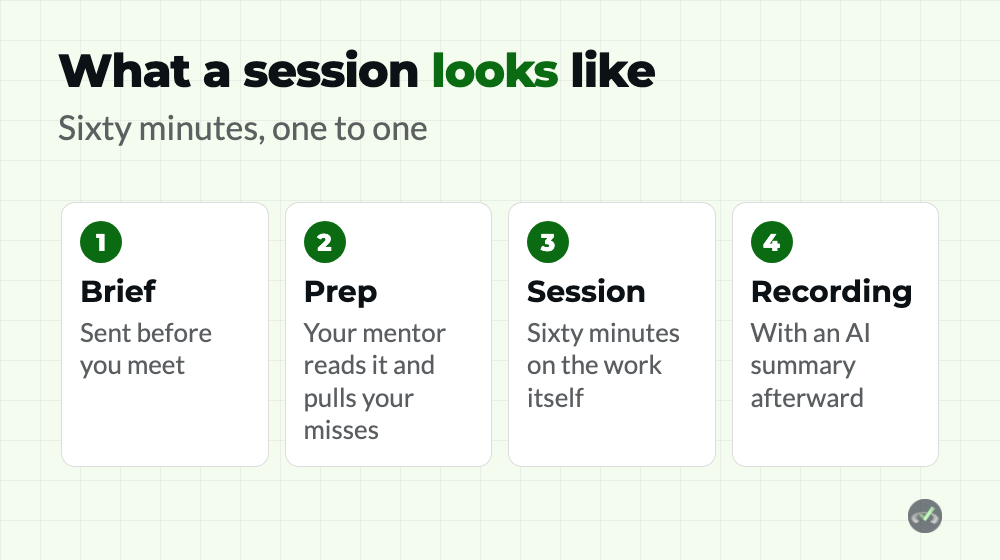 What a session looks like

Sixty minutes, one to one

1
Brief
Sent before you meet

2
Prep
Your mentor reads it and pulls your misses

3
Session
Sixty minutes on the work itself

4
Recording
With an AI summary afterward